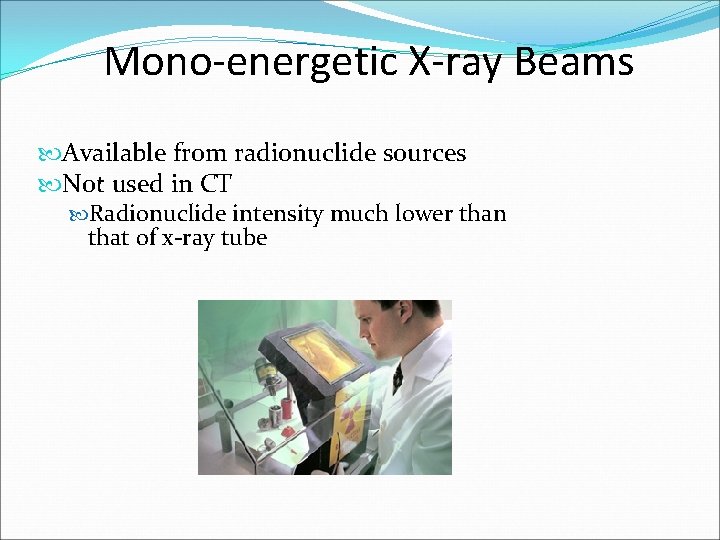 Mono-energetic X-ray Beams

Available from radionuclide sources

Not used in CT

Radionuclide intensity much lower than that of x-ray tube